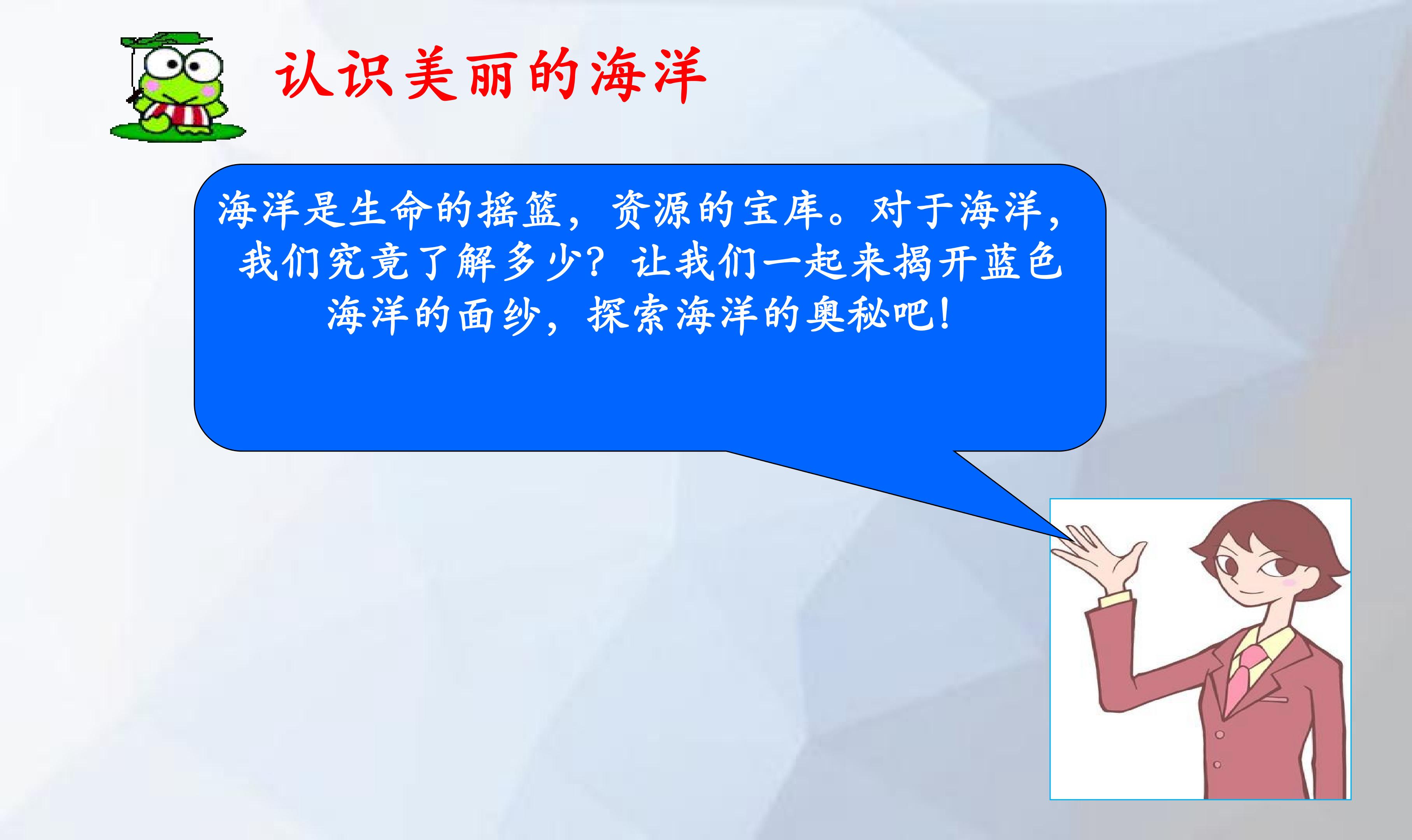 认识美丽的海洋

海洋是生命的摇篮，资源的宝库。对于海洋，我们究竟了解多少？让我们一起来揭开蓝色海洋的面纱，探索海洋的奥秘吧！